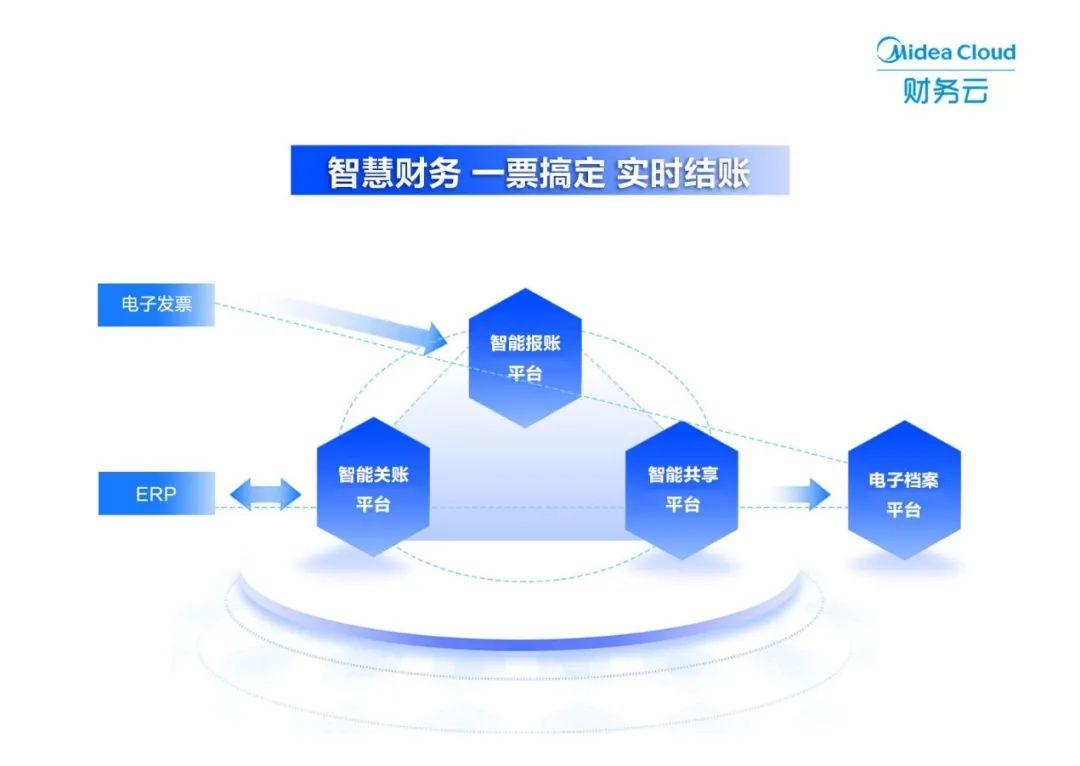 Midea Cloud
财务云

智慧财务 一票搞定 实时结账

电子发票

智能报账平台

ERP

智能关账平台

智能共享平台

电子档案平台